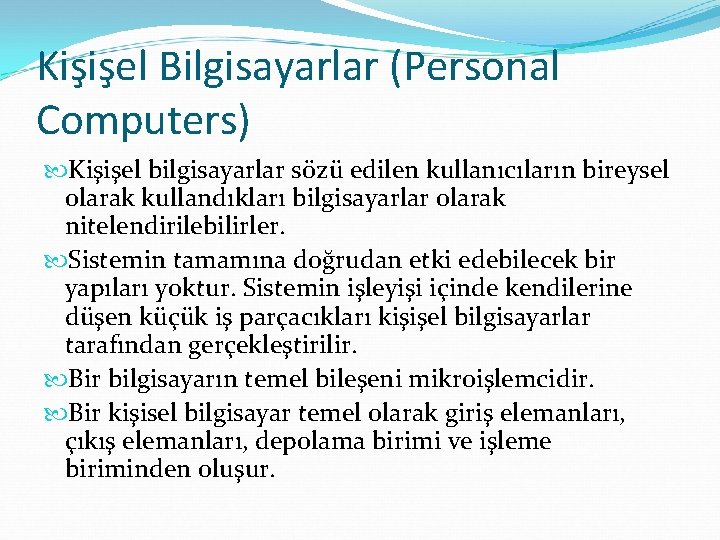 Kişişel Bilgisayarlar (Personal Computers)

Kişişel bilgisayarlar sözü edilen kullanıcıların bireysel olarak kullandıkları bilgisayarlar olarak nitelendirilebilirler.

Sistemin tamamına doğrudan etki edebilecek bir yapıları yoktur. Sistemin işleyişi içinde kendilerine düşen küçük iş parçacıkları kişişel bilgisayarlar tarafından gerçekleştirilir.

Bir bilgisayarın temel bileşeni mikroişlemcidir.

Bir kişisel bilgisayar temel olarak giriş elemanları, çıkış elemanları, depolama birimi ve işleme biriminden oluşur.